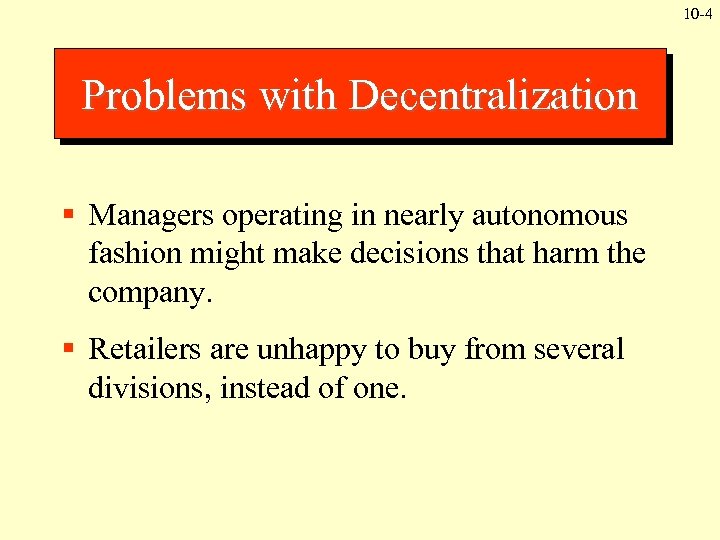 10-4

Problems with Decentralization

▪ Managers operating in nearly autonomous fashion might make decisions that harm the company.

▪ Retailers are unhappy to buy from several divisions, instead of one.